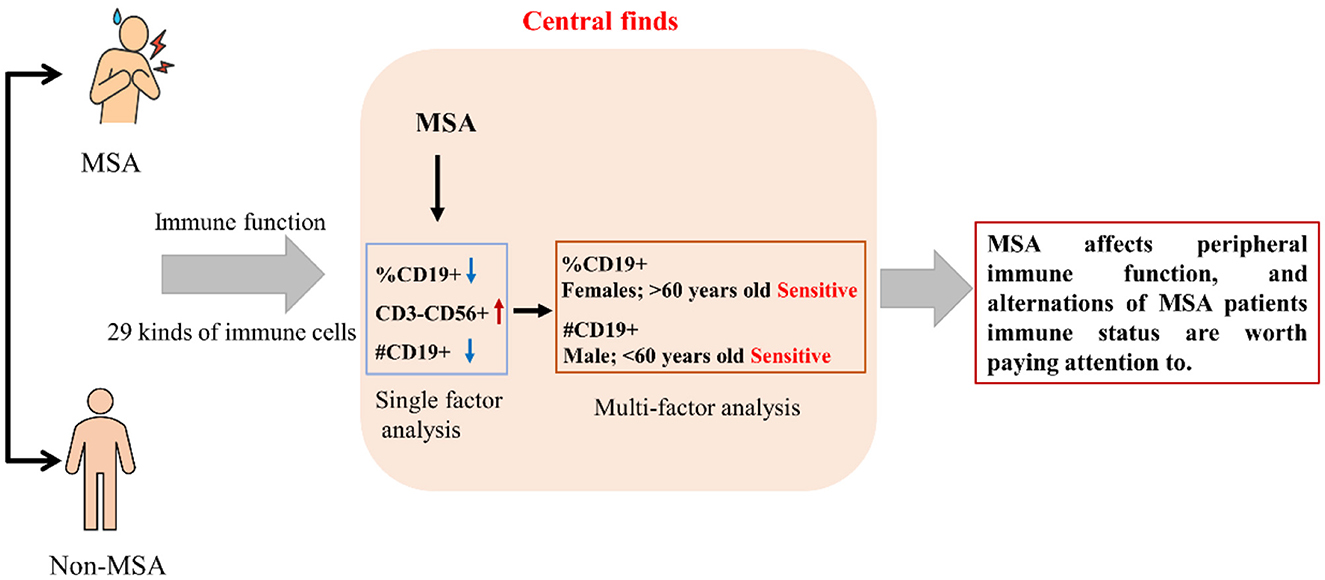 Central finds

MSA

Non-MSA

Immune function

29 kinds of immune cells

MSA

%CD19+ ↓
CD3-CD56+ ↑
#CD19+ ↓

Single factor analysis

%CD19+
Females; >60 years old Sensitive

#CD19+
Male; <60 years old Sensitive

Multi-factor analysis

MSA affects peripheral immune function, and alternations of MSA patients immune status are worth paying attention to.